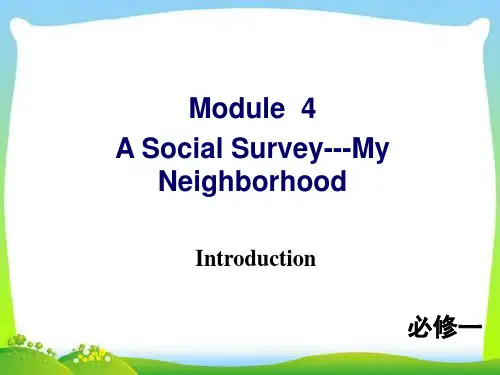 Module 4
A Social Survey---My Neighborhood

Introduction

必修一